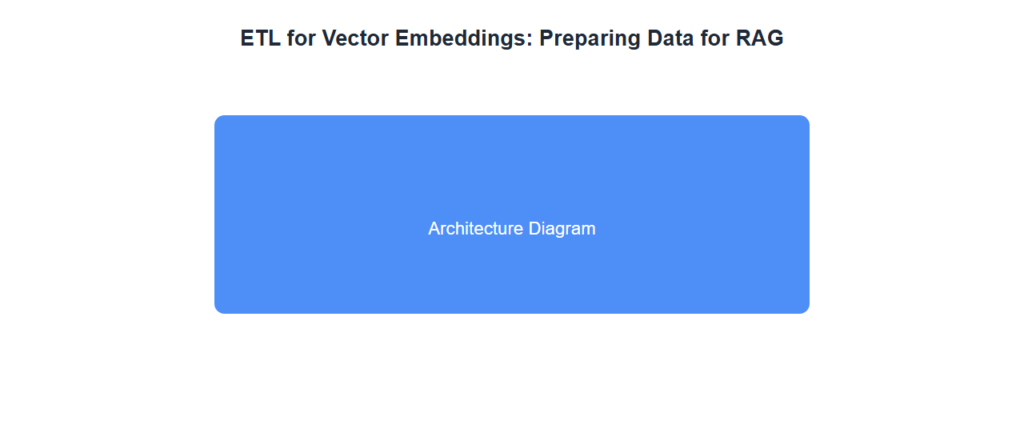 ETL for Vector Embeddings: Preparing Data for RAG

Architecture Diagram